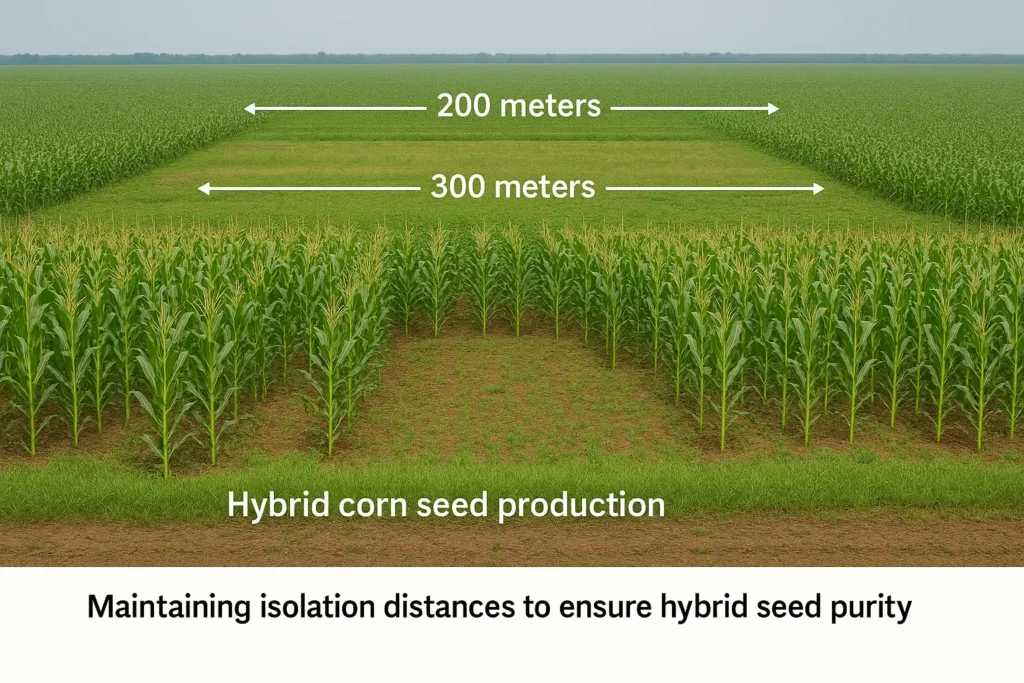 200 meters

300 meters

Hybrid corn seed production

Maintaining isolation distances to ensure hybrid seed purity